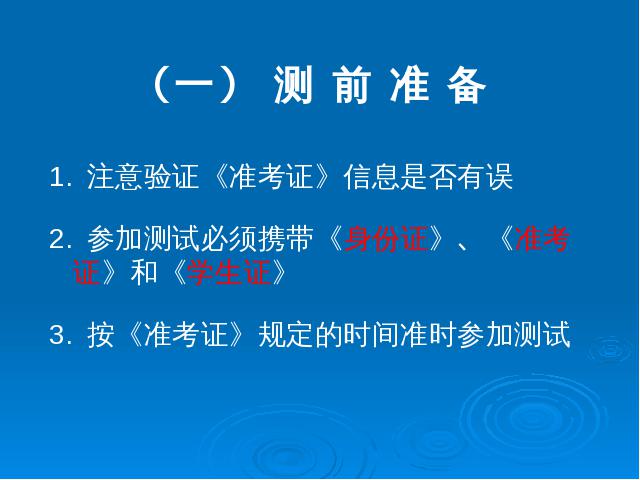 （一） 测 前 准 备

1. 注意验证《准考证》信息是否有误

2. 参加测试必须携带《身份证》、《准考证》和《学生证》

3. 按《准考证》规定的时间准时参加测试